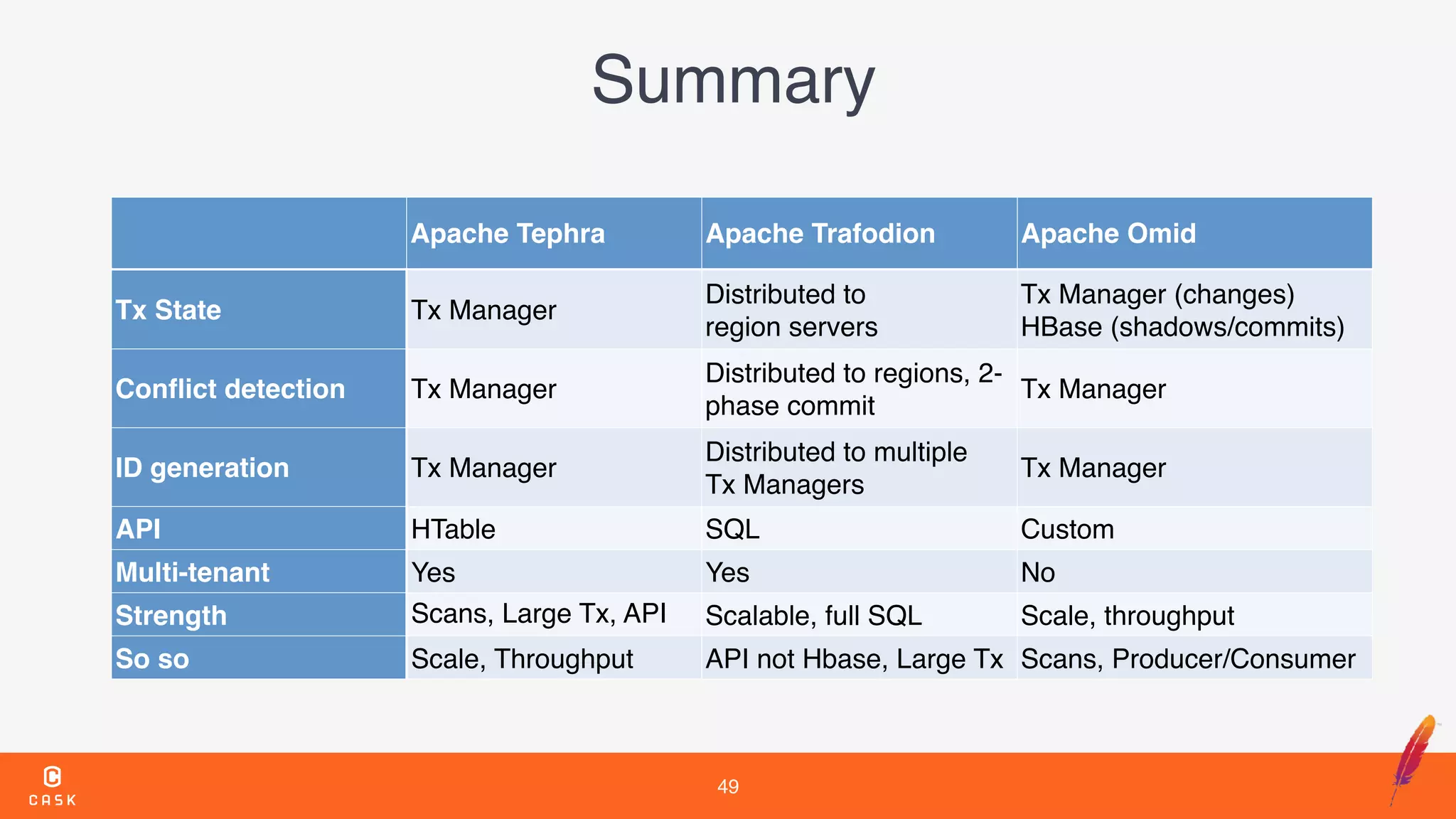 Summary

| | Apache Tephra | Apache Trafodion | Apache Omid |
|---|---|---|---|
| Tx State | Tx Manager | Distributed to region servers | Tx Manager (changes) HBase (shadows/commits) |
| Conflict detection | Tx Manager | Distributed to regions, 2-phase commit | Tx Manager |
| ID generation | Tx Manager | Distributed to multiple Tx Managers | Tx Manager |
| API | HTable | SQL | Custom |
| Multi-tenant | Yes | Yes | No |
| Strength | Scans, Large Tx, API | Scalable, full SQL | Scale, throughput |
| So so | Scale, Throughput | API not Hbase, Large Tx | Scans, Producer/Consumer |

CASK

49